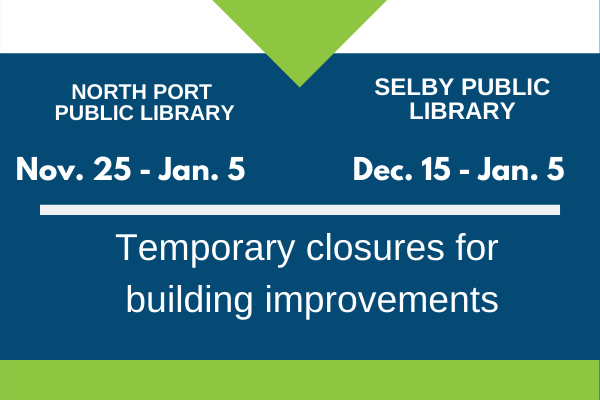 NORTH PORT PUBLIC LIBRARY

Nov. 25 - Jan. 5

SELBY PUBLIC LIBRARY

Dec. 15 - Jan. 5

Temporary closures for building improvements